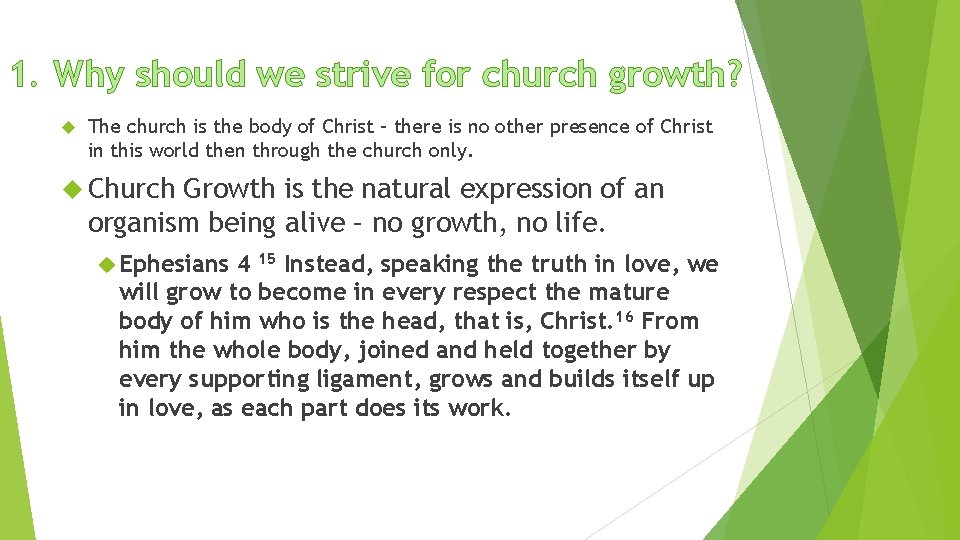 1. Why should we strive for church growth?

The church is the body of Christ – there is no other presence of Christ in this world then through the church only.

Church Growth is the natural expression of an organism being alive – no growth, no life.

Ephesians 4 $^{15}$ Instead, speaking the truth in love, we will grow to become in every respect the mature body of him who is the head, that is, Christ.$^{16}$ From him the whole body, joined and held together by every supporting ligament, grows and builds itself up in love, as each part does its work.